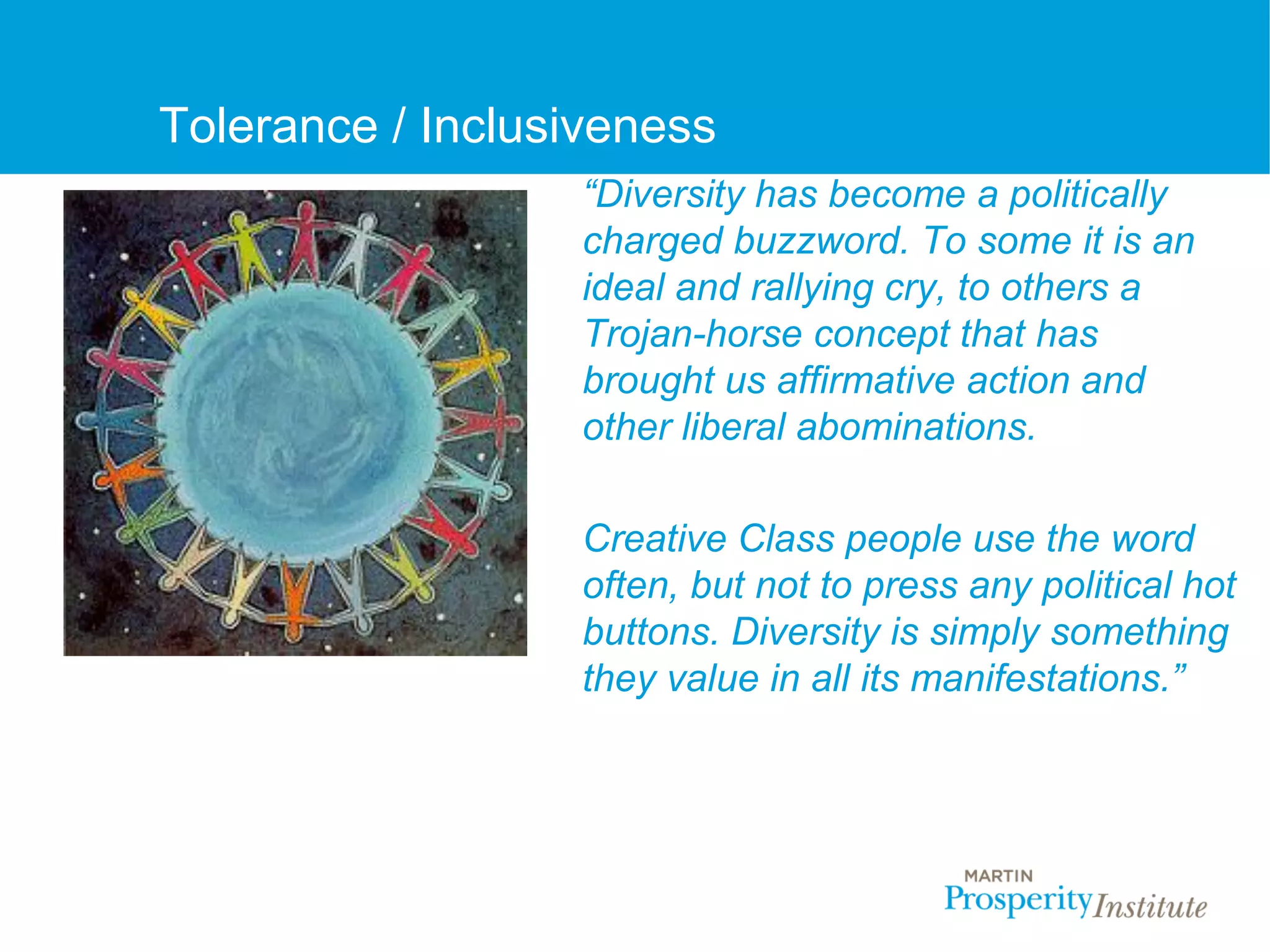 Tolerance / Inclusiveness

“Diversity has become a politically charged buzzword. To some it is an ideal and rallying cry, to others a Trojan-horse concept that has brought us affirmative action and other liberal abominations.

Creative Class people use the word often, but not to press any political hot buttons. Diversity is simply something they value in all its manifestations.”

MARTIN
Prosperity Institute